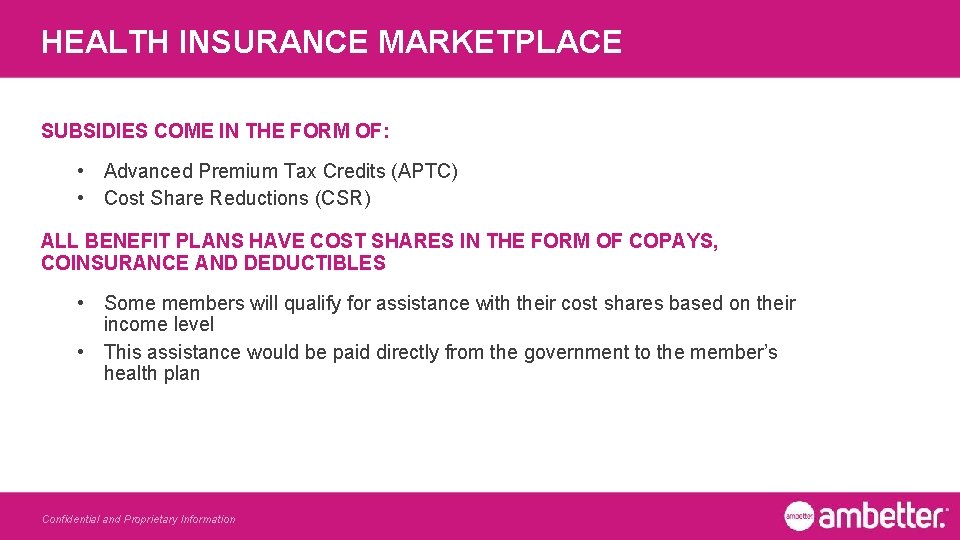 HEALTH INSURANCE MARKETPLACE

SUBSIDIES COME IN THE FORM OF:

• Advanced Premium Tax Credits (APTC)
• Cost Share Reductions (CSR)

ALL BENEFIT PLANS HAVE COST SHARES IN THE FORM OF COPAYS, COINSURANCE AND DEDUCTIBLES

• Some members will qualify for assistance with their cost shares based on their income level
• This assistance would be paid directly from the government to the member's health plan

Confidential and Proprietary Information

ambetter ambetter.